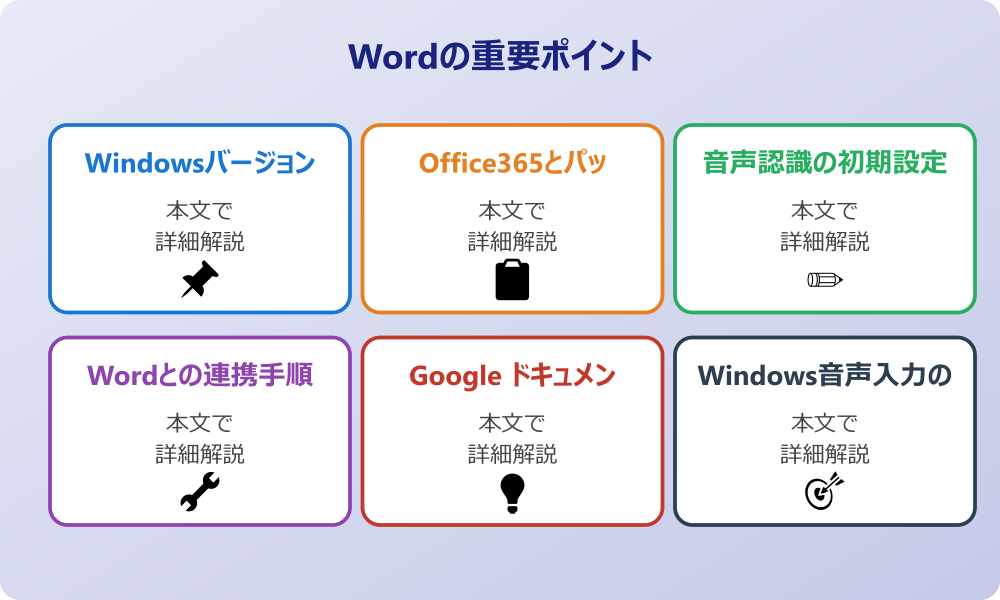 Wordの重要ポイント

Windowsバージョン

本文で
詳細解説

Office365とパッ

本文で
詳細解説

音声認識の初期設定

本文で
詳細解説

Wordとの連携手順

本文で
詳細解説

Google ドキュメン

本文で
詳細解説

Windows音声入力の

本文で
詳細解説